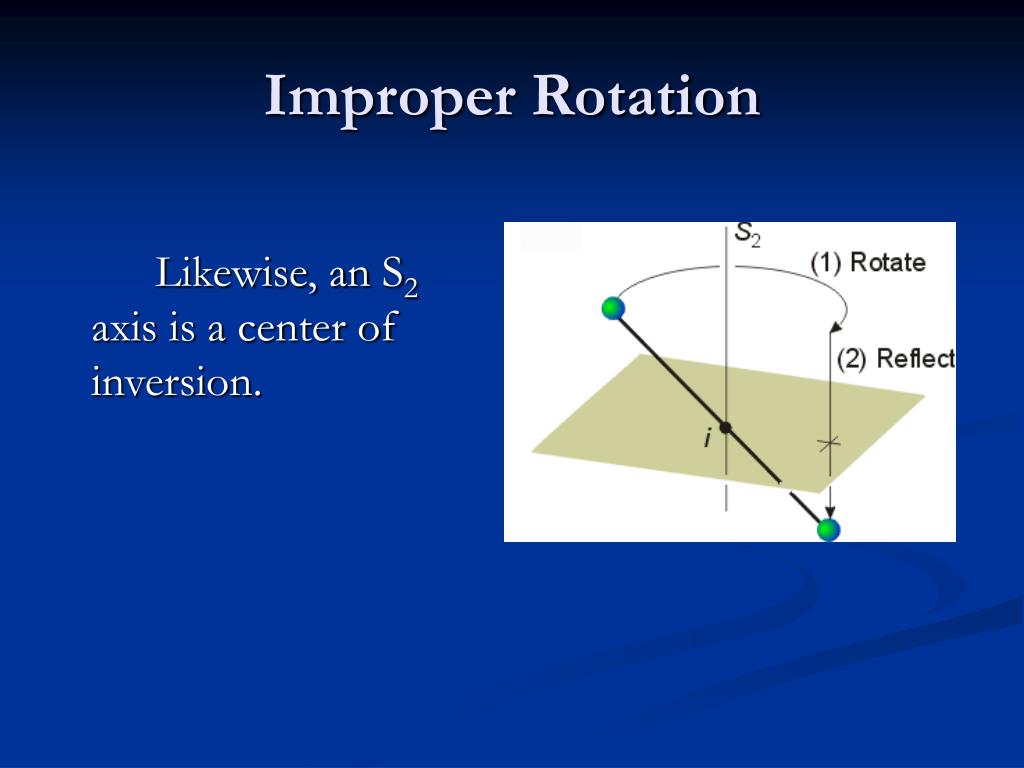 Improper Rotation

Likewise, an $S_2$ axis is a center of inversion.

$S_2$

(1) Rotate

(2) Reflect

$i$